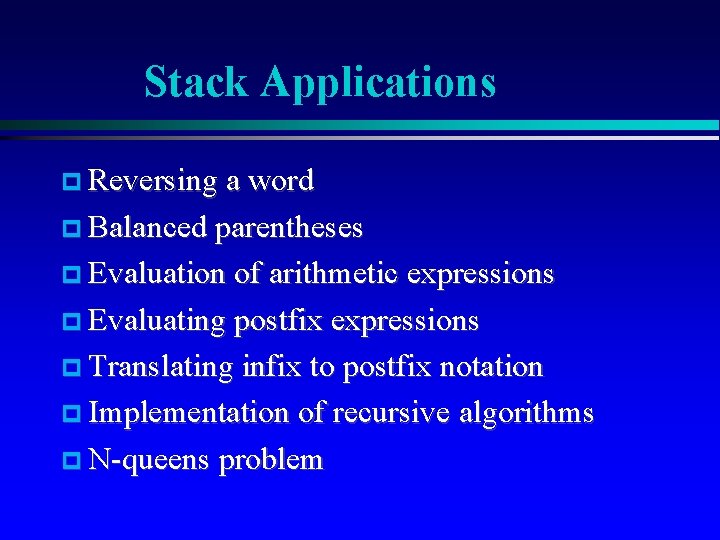 Stack Applications

Reversing a word
Balanced parentheses
Evaluation of arithmetic expressions
Evaluating postfix expressions
Translating infix to postfix notation
Implementation of recursive algorithms
N-queens problem